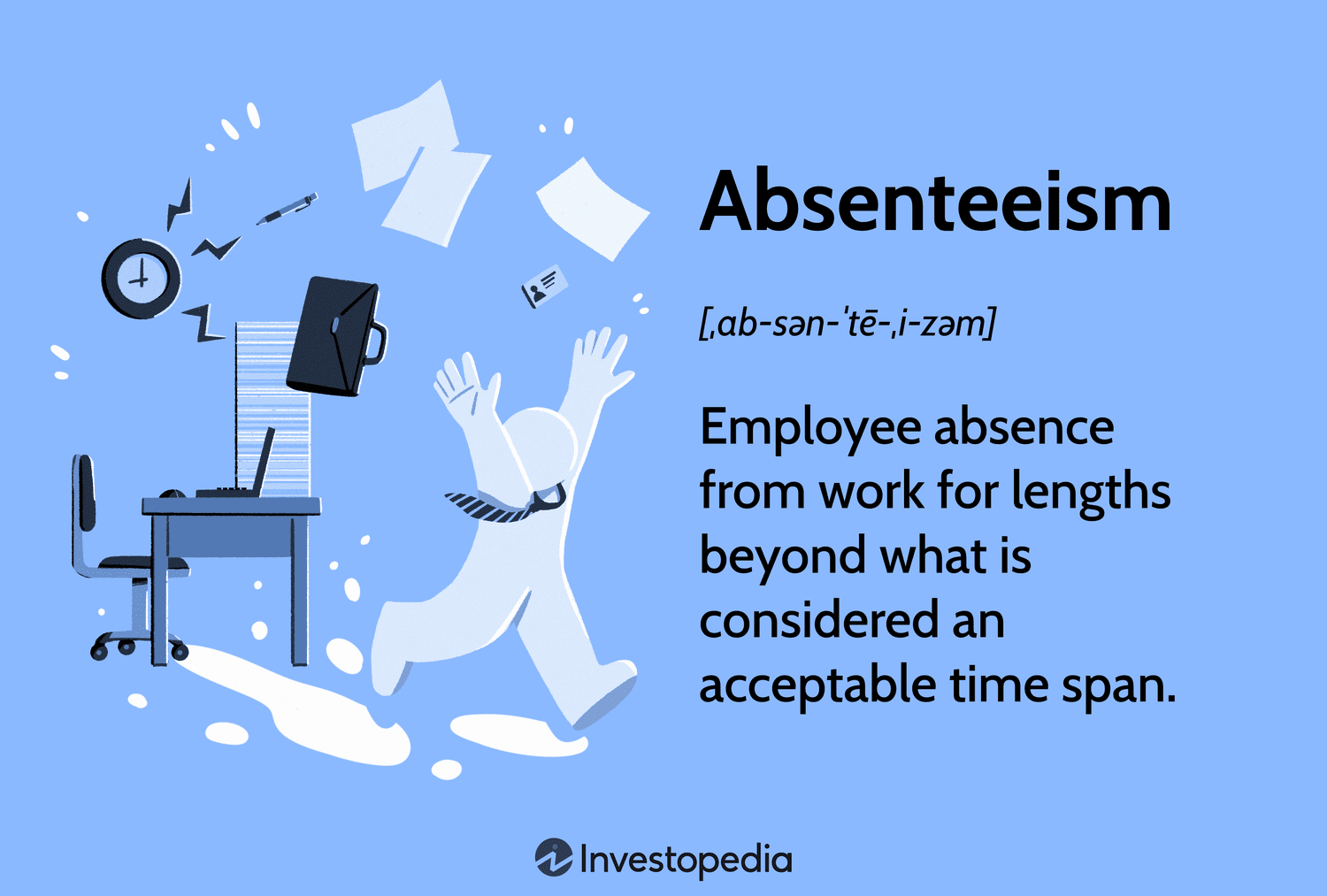 Absenteeism

[ˌab-sən-ˈtē-ˌi-zəm]

Employee absence from work for lengths beyond what is considered an acceptable time span.

Investopedia